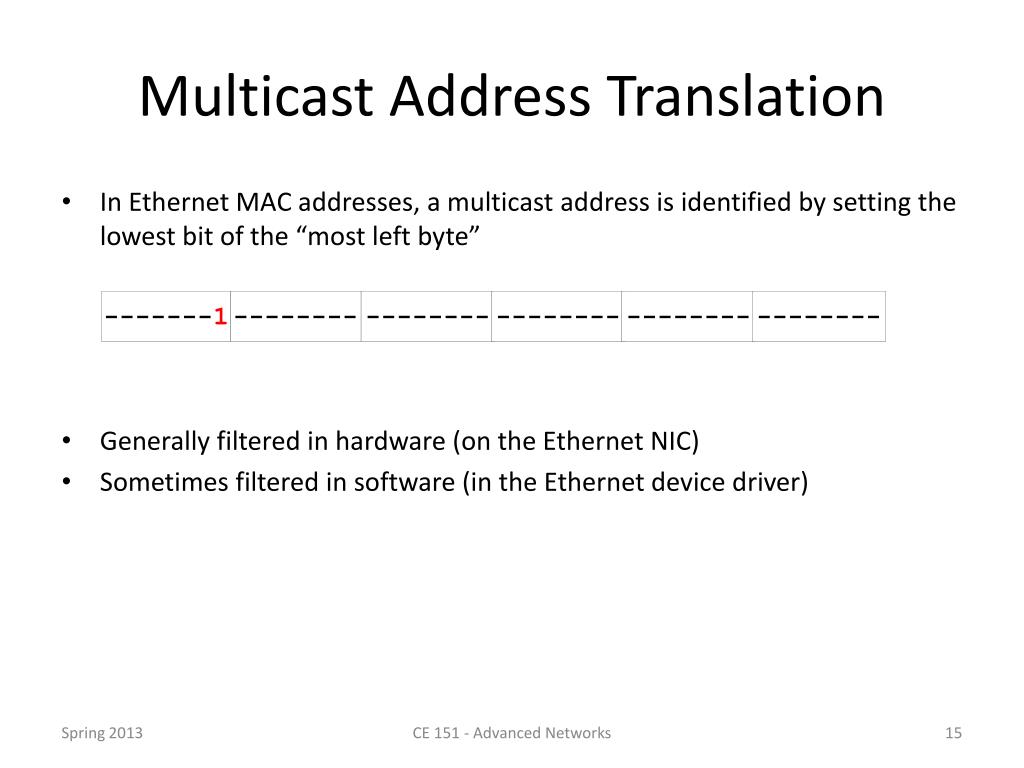 Multicast Address Translation

• In Ethernet MAC addresses, a multicast address is identified by setting the lowest bit of the “most left byte”

| -------1 | -------- | -------- | -------- | -------- | -------- |
|---|---|---|---|---|---|

• Generally filtered in hardware (on the Ethernet NIC)
• Sometimes filtered in software (in the Ethernet device driver)

Spring 2013

CE 151 - Advanced Networks

15